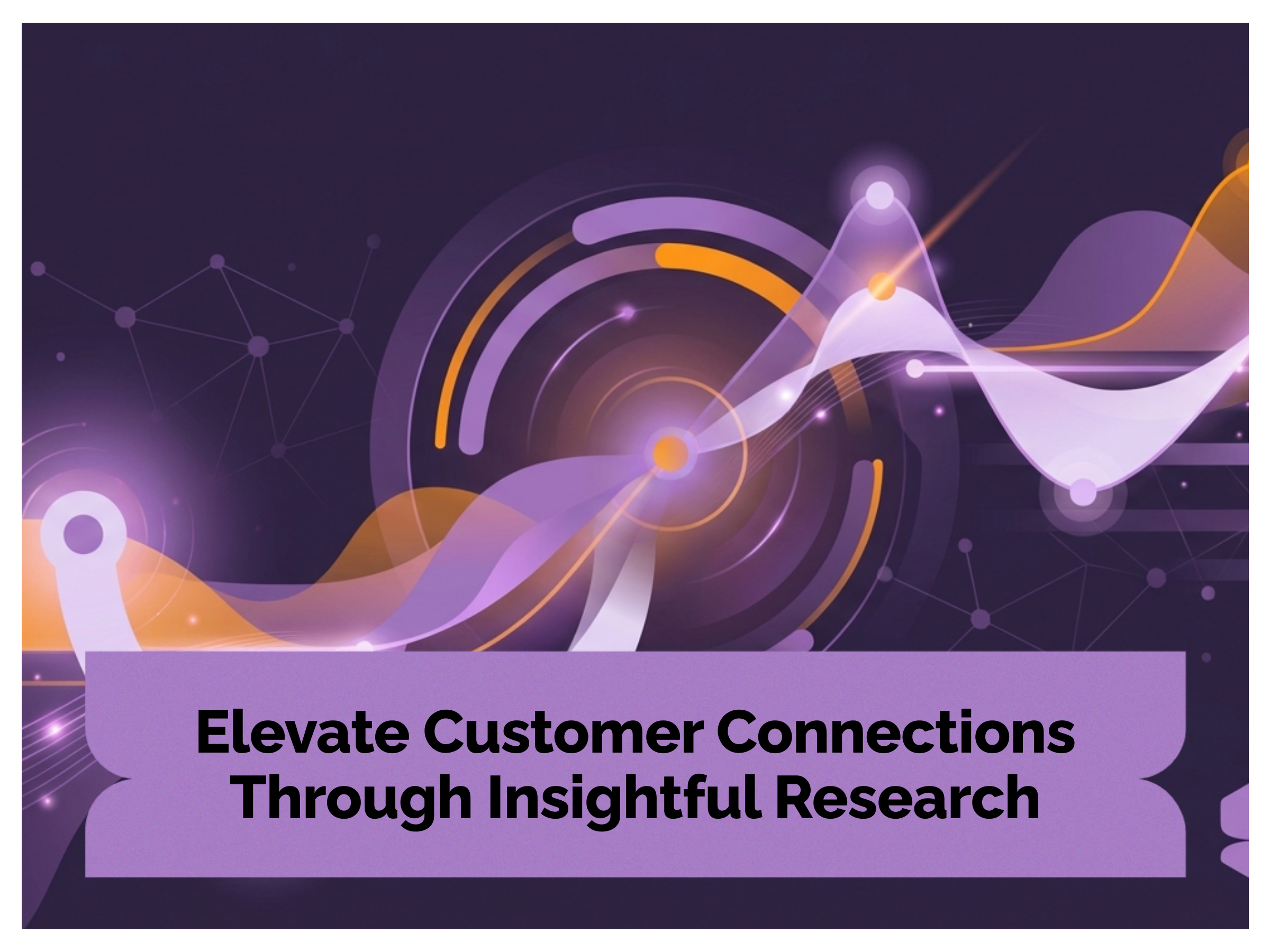 Elevate Customer Connections Through Insightful Research